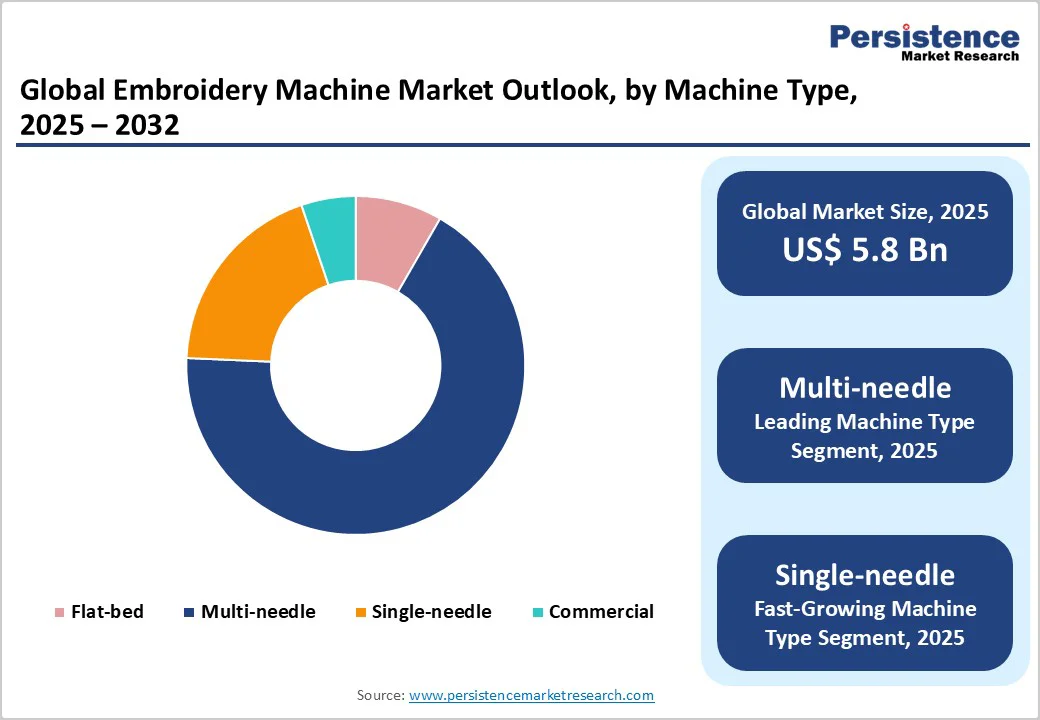 Persistence
Market Research

Global Embroidery Machine Market Outlook, by Machine Type, 2025 – 2032

Flat-bed   Multi-needle   Single-needle   Commercial

Global Market Size, 2025
US$ 5.8 Bn

Multi-needle
Leading Machine Type Segment, 2025

Single-needle
Fast-Growing Machine Type Segment, 2025

Source: www.persistencemarketresearch.com